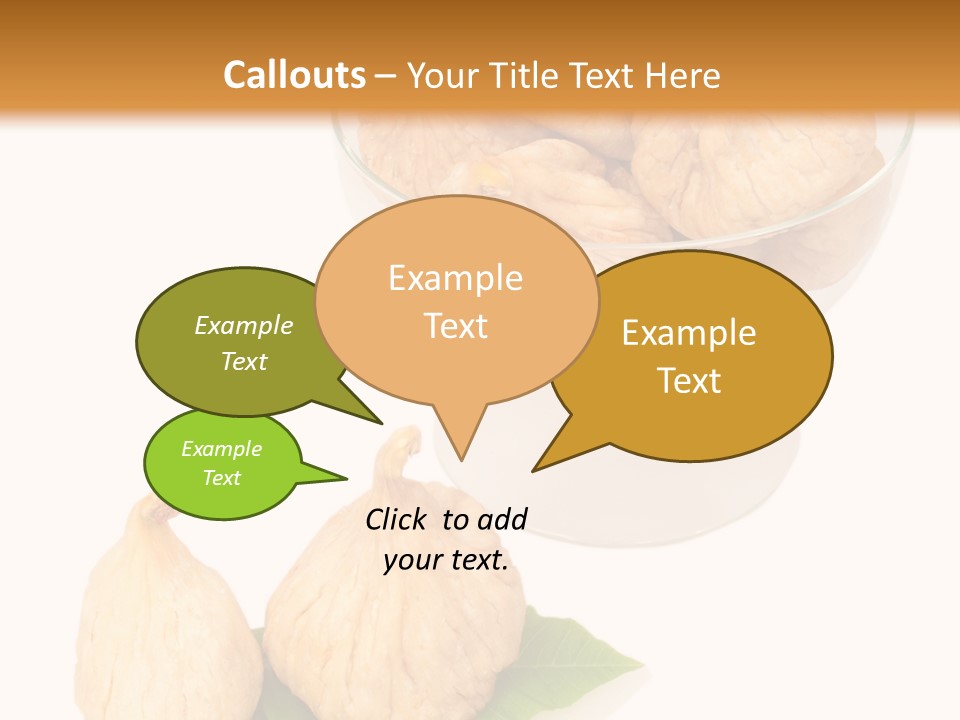 Callouts – Your Title Text Here

Example Text

Example Text

Example Text

Example Text

Click to add your text.